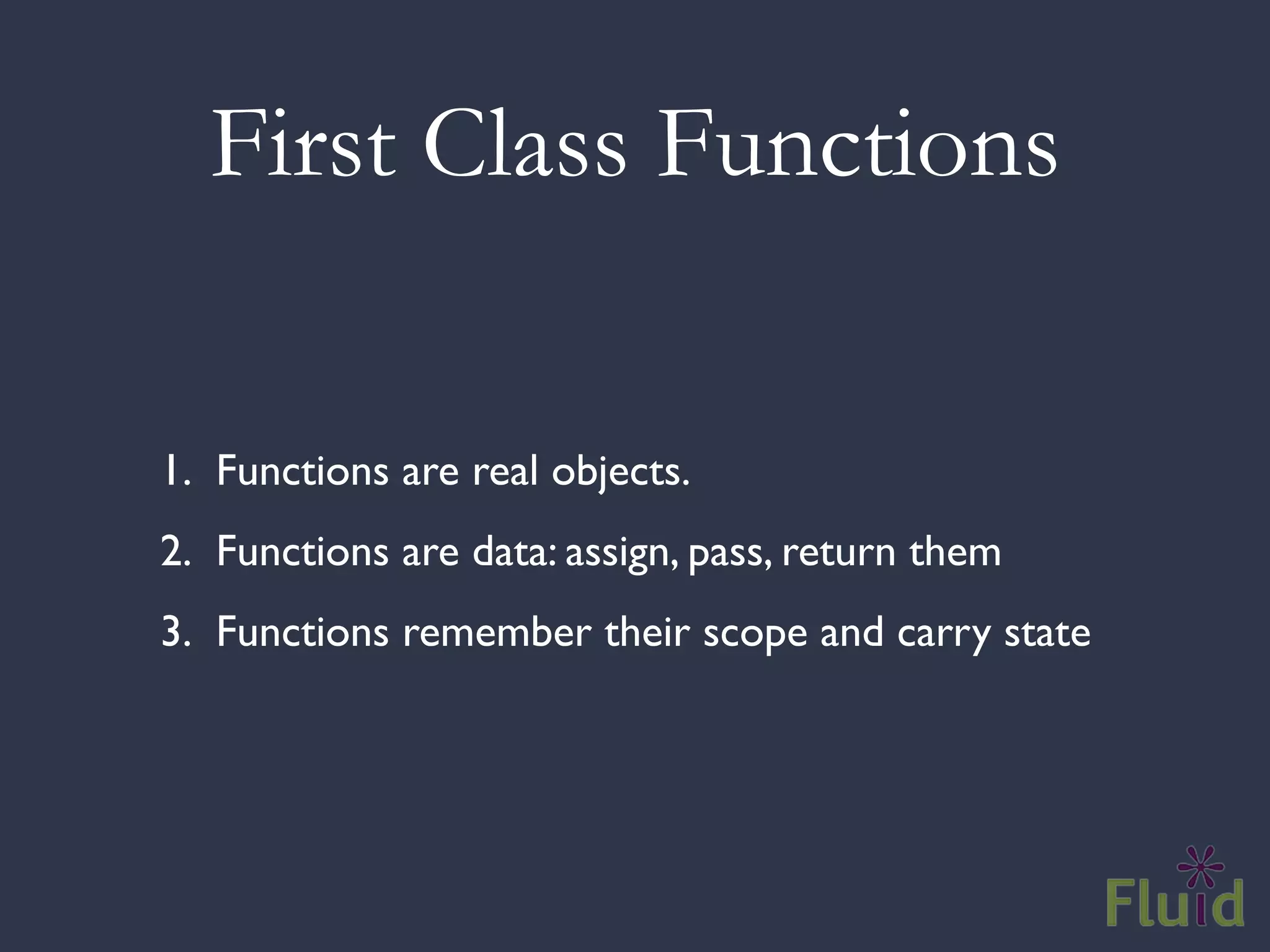 First Class Functions

1. Functions are real objects.
2. Functions are data: assign, pass, return them
3. Functions remember their scope and carry state

Fluid